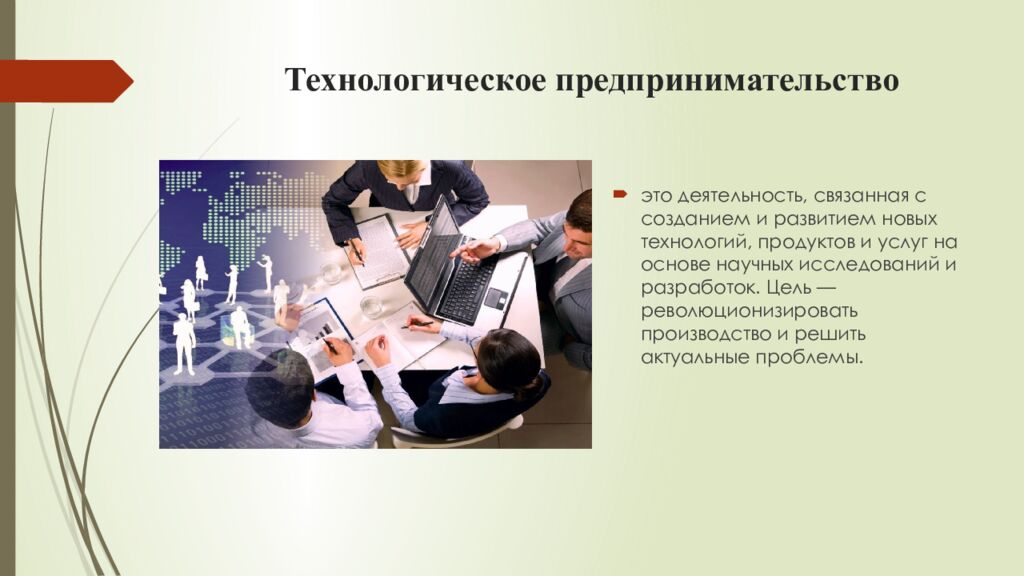 Технологическое предпринимательство

это деятельность, связанная с созданием и развитием новых технологий, продуктов и услуг на основе научных исследований и разработок. Цель — революционизировать производство и решить актуальные проблемы.